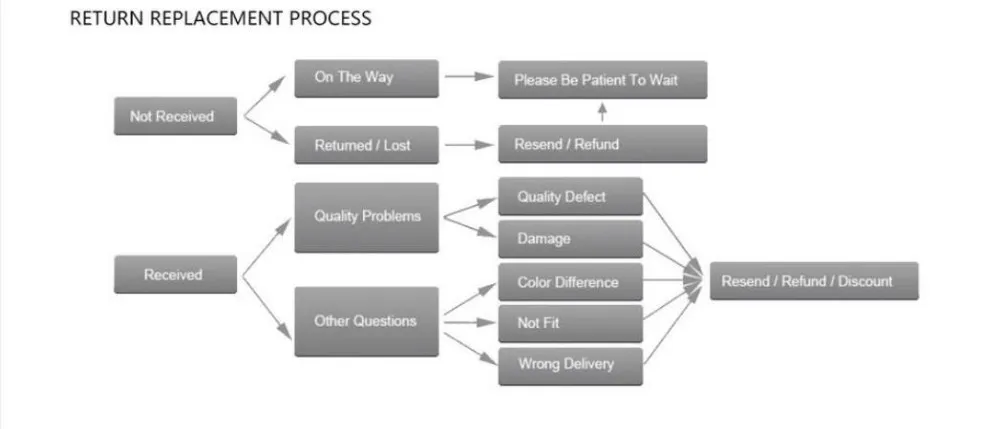 RETURN REPLACEMENT PROCESS

Not Received

On The Way

Please Be Patient To Wait

Returned / Lost

Resend / Refund

Received

Quality Problems

Quality Defect

Damage

Other Questions

Color Difference

Not Fit

Wrong Delivery

Resend / Refund / Discount